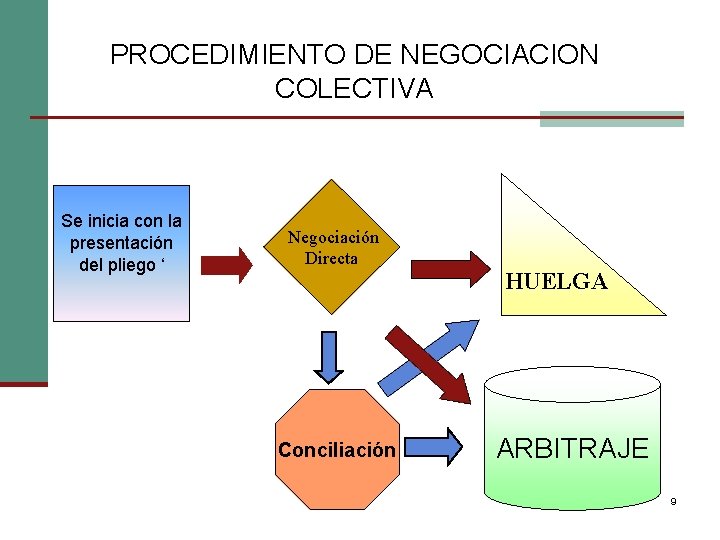 PROCEDIMIENTO DE NEGOCIACION COLECTIVA

Se inicia con la presentación del pliego ‘

Negociación Directa

HUELGA

Conciliación

ARBITRAJE

9